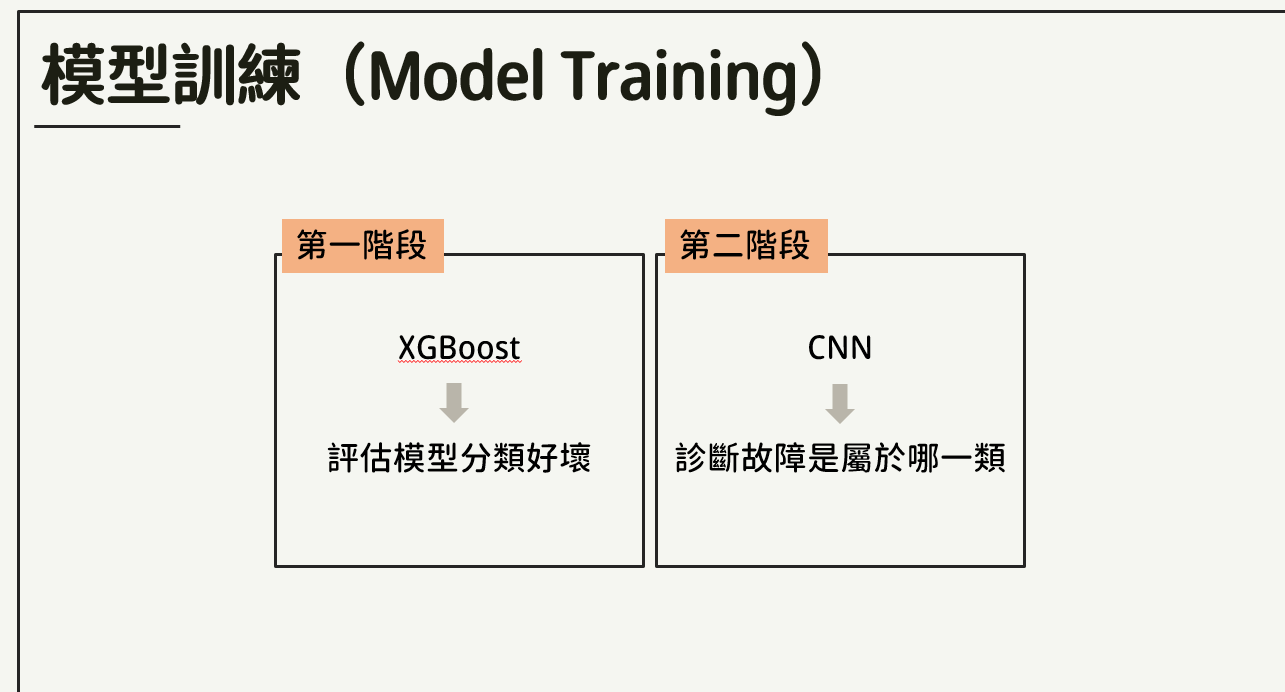 模型訓練（Model Training）

第一階段

XGBoost

評估模型分類好壞

第二階段

CNN

診斷故障是屬於哪一類